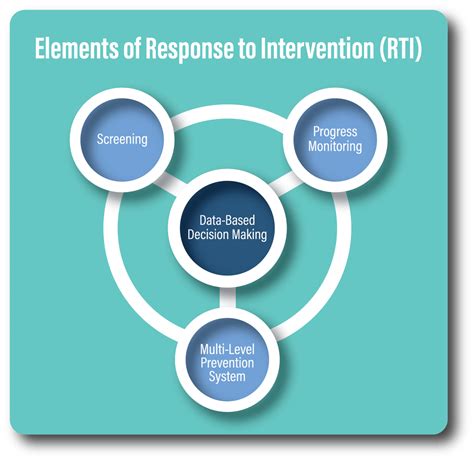 Elements of Response to Intervention (RTI)

Screening

Progress Monitoring

Data-Based Decision Making

Multi-Level Prevention System